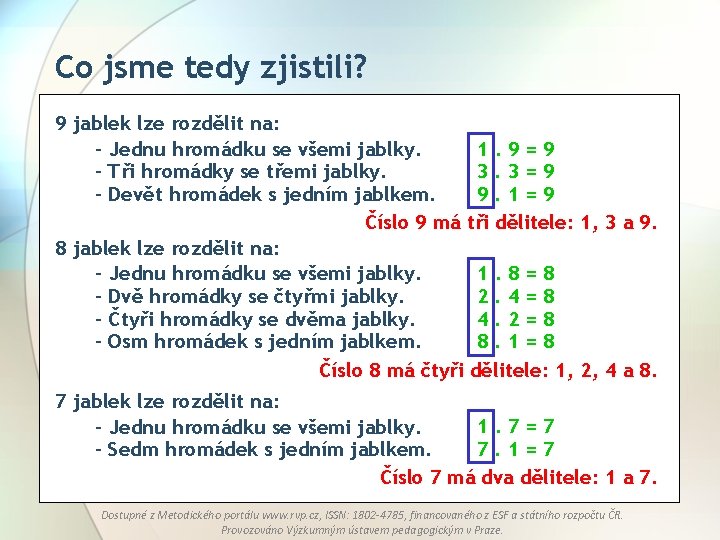 Co jsme tedy zjistili?

9 jablek lze rozdělit na:

- Jednu hromádku se všemi jablky. $1 . 9 = 9$
- Tři hromádky se třemi jablky. $3 . 3 = 9$
- Devět hromádek s jedním jablkem. $9 . 1 = 9$

Číslo 9 má tři dělitele: 1, 3 a 9.

8 jablek lze rozdělit na:

- Jednu hromádku se všemi jablky. $1 . 8 = 8$
- Dvě hromádky se čtyřmi jablky. $2 . 4 = 8$
- Čtyři hromádky se dvěma jablky. $4 . 2 = 8$
- Osm hromádek s jedním jablkem. $8 . 1 = 8$

Číslo 8 má čtyři dělitele: 1, 2, 4 a 8.

7 jablek lze rozdělit na:

- Jednu hromádku se všemi jablky. $1 . 7 = 7$
- Sedm hromádek s jedním jablkem. $7 . 1 = 7$

Číslo 7 má dva dělitele: 1 a 7.

Dostupné z Metodického portálu www.rvp.cz, ISSN: 1802-4785, financovaného z ESF a státního rozpočtu ČR. Provozováno Výzkumným ústavem pedagogickým v Praze.